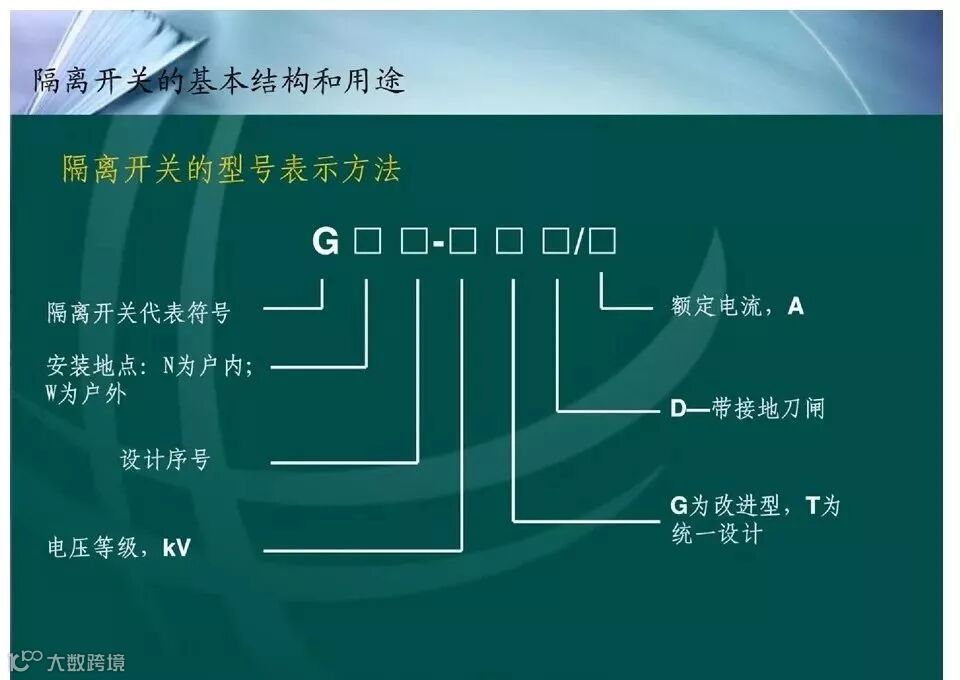 隔离开关的基本结构和用途

隔离开关的型号表示方法

G □ □-□ □ □/□

隔离开关代表符号

安装地点：N为户内；W为户外

设计序号

电压等级，kV

额定电流，A

D—带接地刀闸

G为改进型，T为统一设计

大数跨境